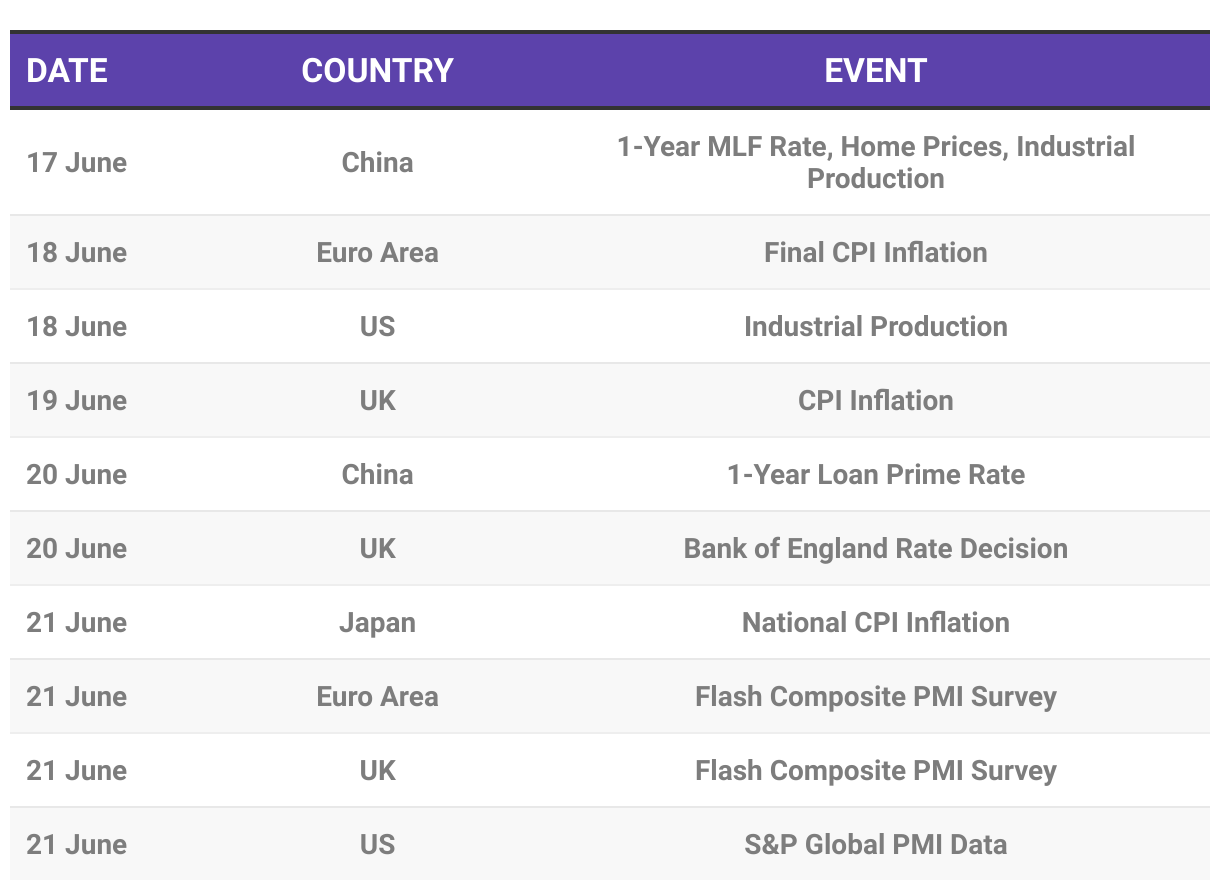 | DATE | COUNTRY | EVENT |
|---|---|---|
| 17 June | China | 1-Year MLF Rate, Home Prices, Industrial Production |
| 18 June | Euro Area | Final CPI Inflation |
| 18 June | US | Industrial Production |
| 19 June | UK | CPI Inflation |
| 20 June | China | 1-Year Loan Prime Rate |
| 20 June | UK | Bank of England Rate Decision |
| 21 June | Japan | National CPI Inflation |
| 21 June | Euro Area | Flash Composite PMI Survey |
| 21 June | UK | Flash Composite PMI Survey |
| 21 June | US | S&P Global PMI Data |